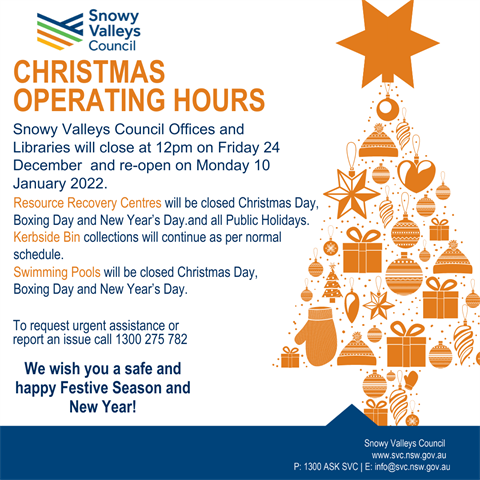 Snowy Valleys Council

CHRISTMAS OPERATING HOURS

Snowy Valleys Council Offices and Libraries will close at 12pm on Friday 24 December  and re-open on Monday 10 January 2022.

Resource Recovery Centres will be closed Christmas Day, Boxing Day and New Year's Day.and all Public Holidays.

Kerbside Bin collections will continue as per normal schedule.

Swimming Pools will be closed Christmas Day, Boxing Day and New Year's Day.

To request urgent assistance or report an issue call 1300 275 782

We wish you a safe and happy Festive Season and New Year!

Snowy Valleys Council
www.svc.nsw.gov.au
P: 1300 ASK SVC | E: info@svc.nsw.gov.au